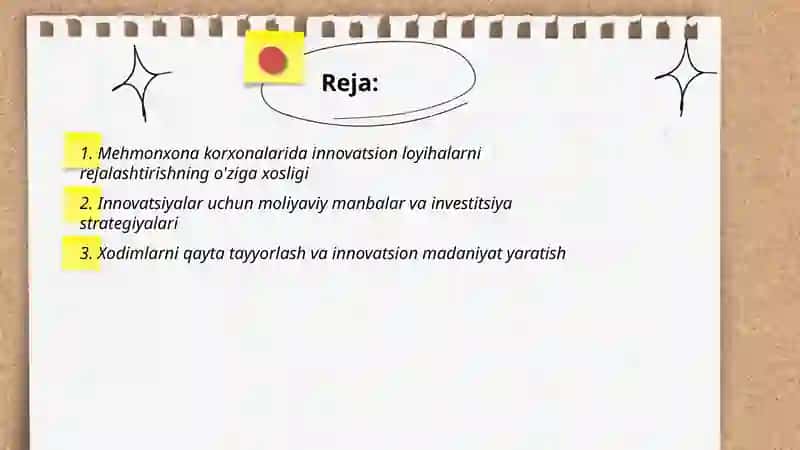 Reja:

1. Mehmonxona korxonalarida innovatsion loyihalarni rejalashtirishning o'ziga xosligi

2. Innovatsiyalar uchun moliyaviy manbalar va investitsiya strategiyalari

3. Xodimlarni qayta tayyorlash va innovatsion madaniyat yaratish